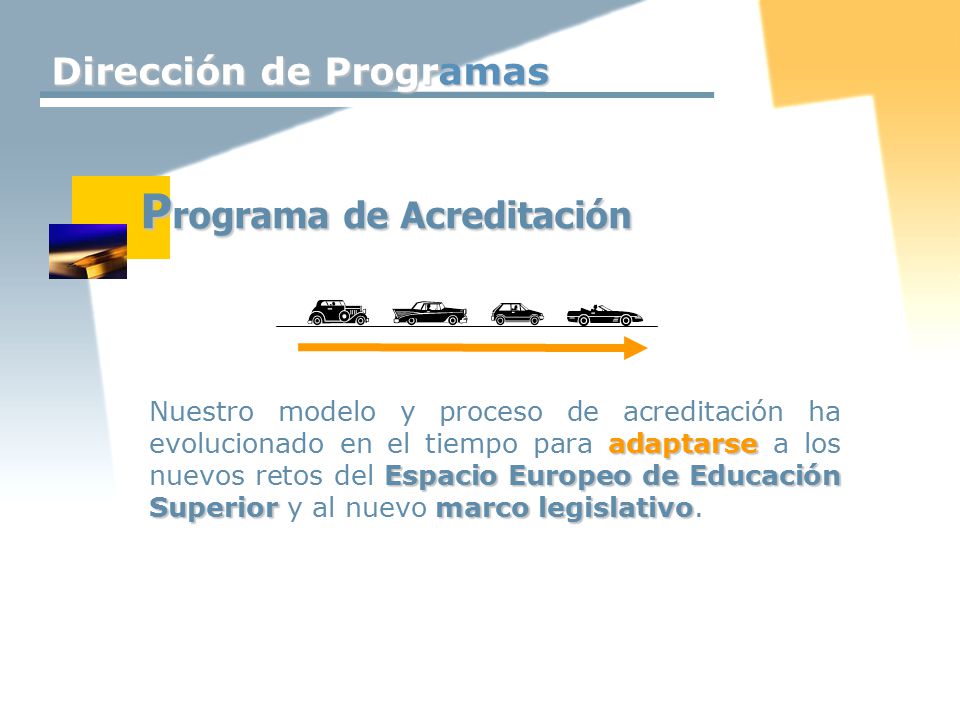 Dirección de Programas

Programa de Acreditación

Nuestro modelo y proceso de acreditación ha evolucionado en el tiempo para adaptarse a los nuevos retos del Espacio Europeo de Educación Superior y al nuevo marco legislativo.